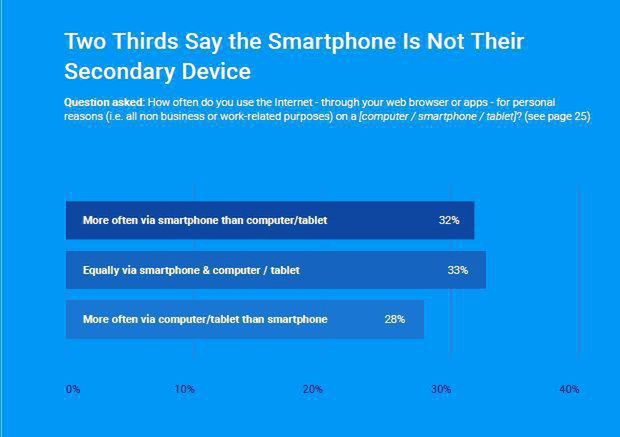 Two Thirds Say the Smartphone Is Not Their Secondary Device

Question asked: How often do you use the Internet - through your web browser or apps - for personal reasons (i.e. all non business or work-related purposes) on a [computer / smartphone / tablet]? (see page 25)

More often via smartphone than computer/tablet 32%

Equally via smartphone & computer / tablet 33%

More often via computer/tablet than smartphone 28%

0% 10% 20% 30% 40%